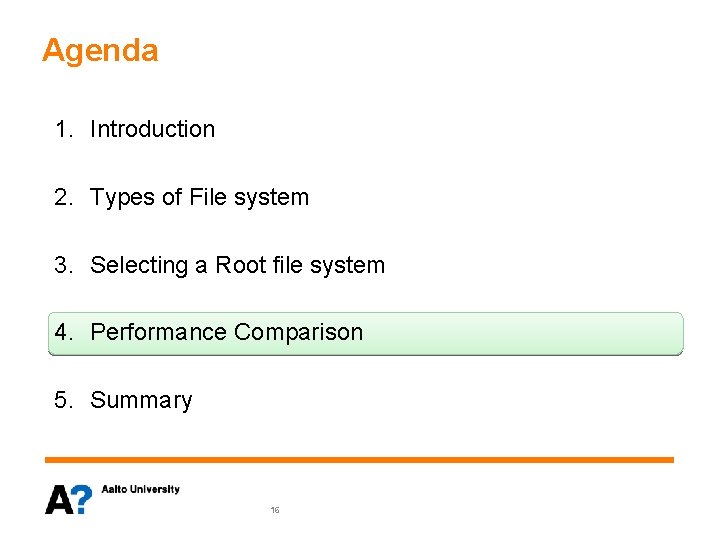 Agenda

1. Introduction

2. Types of File system

3. Selecting a Root file system

4. Performance Comparison

5. Summary

A? Aalto University

16